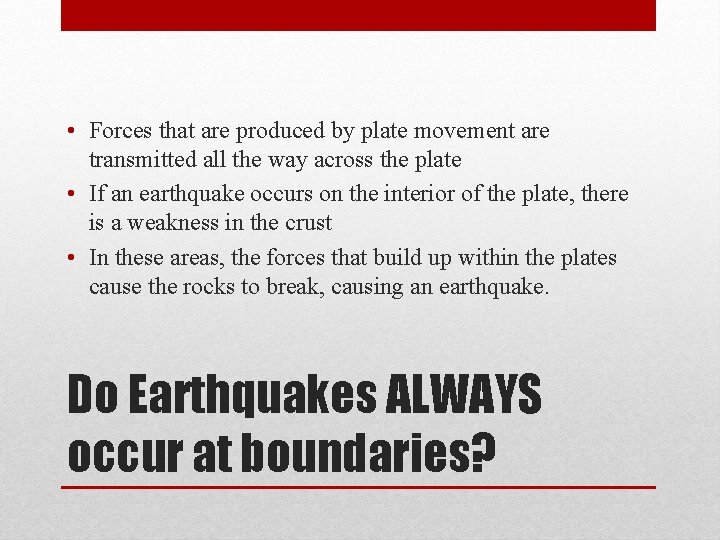 • Forces that are produced by plate movement are transmitted all the way across the plate
• If an earthquake occurs on the interior of the plate, there is a weakness in the crust
• In these areas, the forces that build up within the plates cause the rocks to break, causing an earthquake.

Do Earthquakes ALWAYS occur at boundaries?